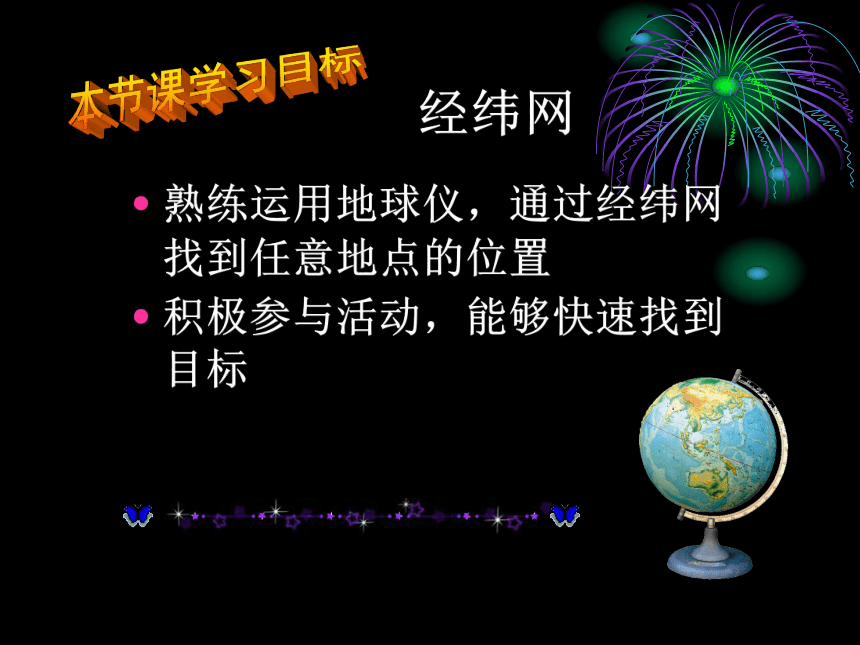 本节课学习目标

经纬网

• 熟练运用地球仪，通过经纬网找到任意地点的位置
• 积极参与活动，能够快速找到目标